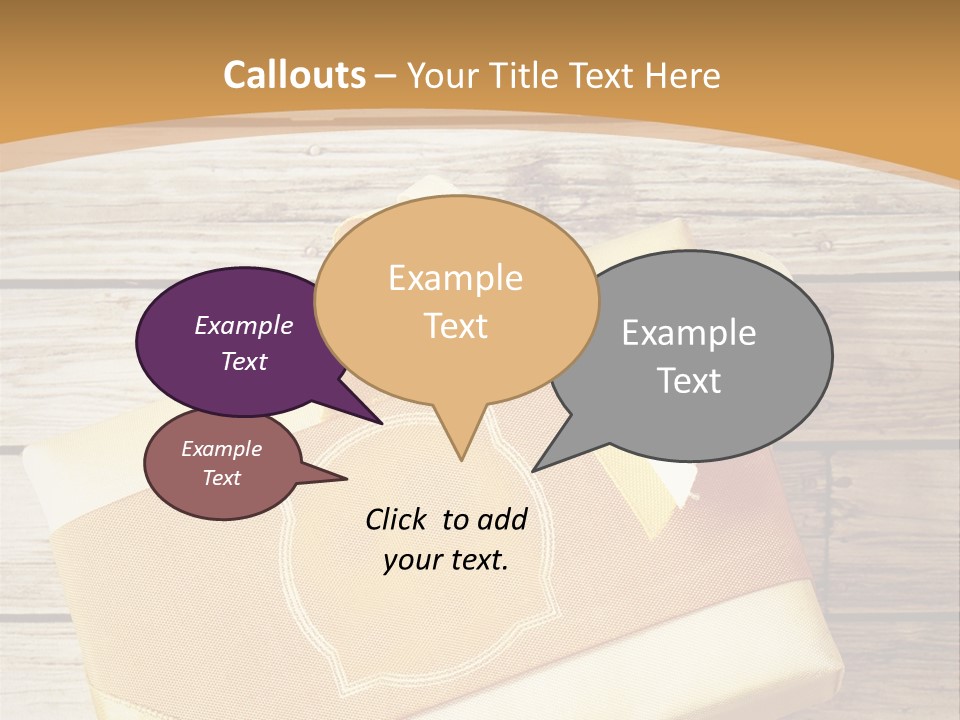 Callouts – Your Title Text Here

Example Text

Example Text

Example Text

Example Text

Click to add your text.